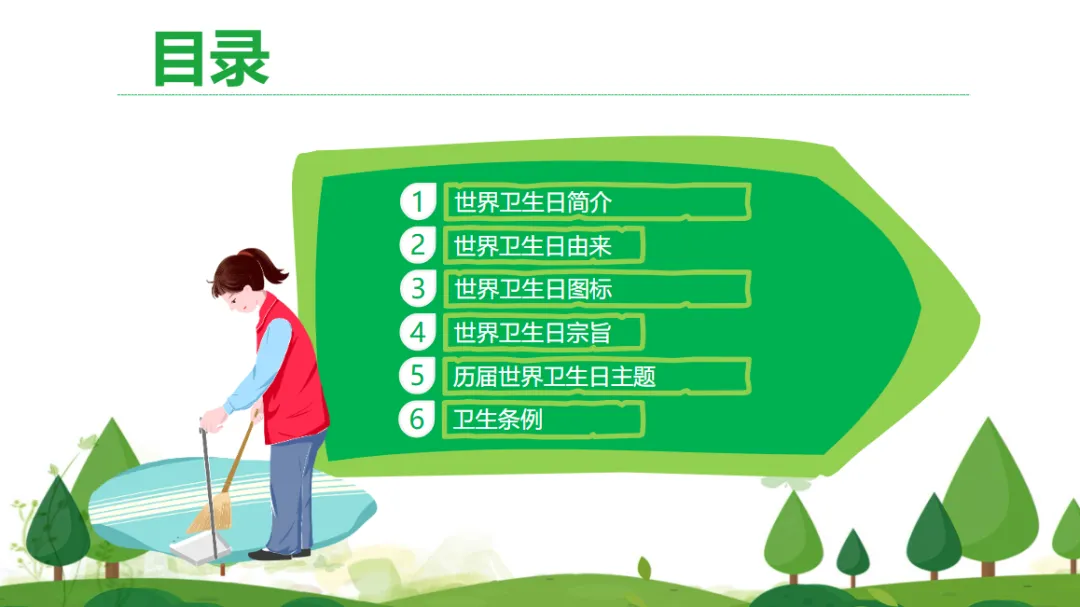 目录

1 世界卫生日简介
2 世界卫生日由来
3 世界卫生日图标
4 世界卫生日宗旨
5 历届世界卫生日主题
6 卫生条例